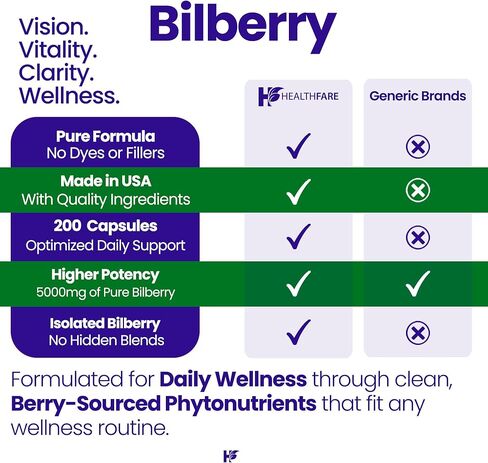 Vision.
Vitality.
Clarity.
Wellness.

Bilberry

| | HF HEALTHFARE | Generic Brands |
|---|---|---|
| Pure Formula No Dyes or Fillers | ✓ | ⊗ |
| Made in USA With Quality Ingredients | ✓ | ⊗ |
| 200 Capsules Optimized Daily Support | ✓ | ⊗ |
| Higher Potency 5000mg of Pure Bilberry | ✓ | ✓ |
| Isolated Bilberry No Hidden Blends | ✓ | ⊗ |

Formulated for Daily Wellness through clean, Berry-Sourced Phytonutrients that fit any wellness routine.

HF